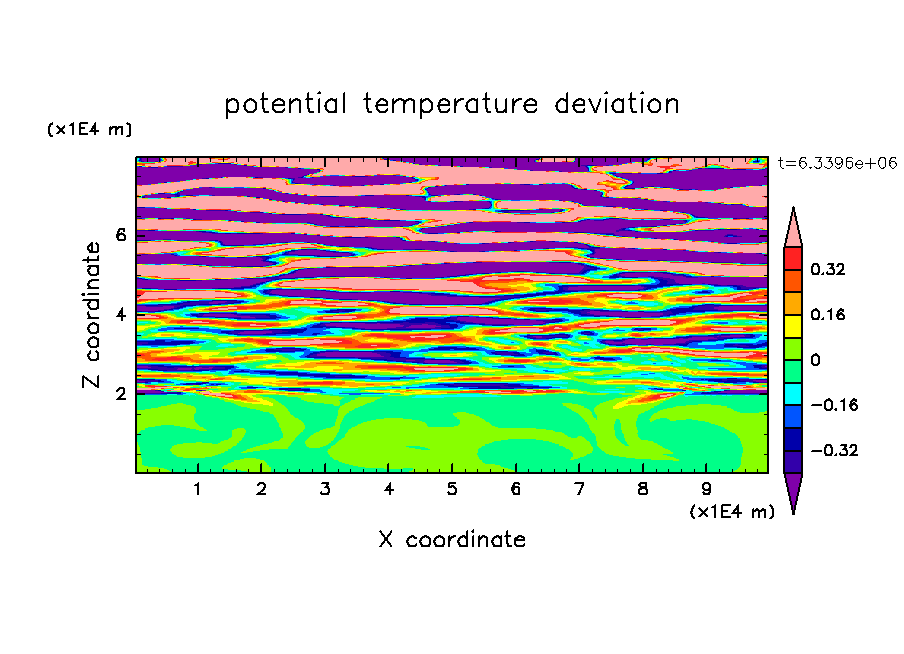 potential temperature deviation

(x1E4 m)

t=6.3396e+06

Z coordinate

6

4

2

0.32

0.16

0

−0.16

−0.32

1 2 3 4 5 6 7 8 9

(x1E4 m)

X coordinate